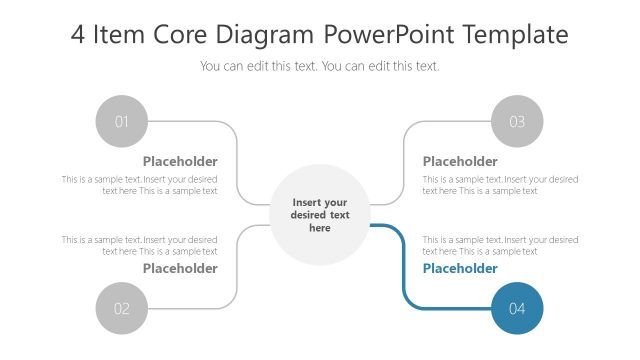 4 Item Core Diagram PowerPoint Template

You can edit this text. You can edit this text.

01

Placeholder

This is a sample text.Insert your desired text here This is a sample text

This is a sample text.Insert your desired text here This is a sample text

Placeholder

02

Insert your desired text here

03

Placeholder

This is a sample text.Insert your desired text here This is a sample text

This is a sample text.Insert your desired text here This is a sample text

Placeholder

04